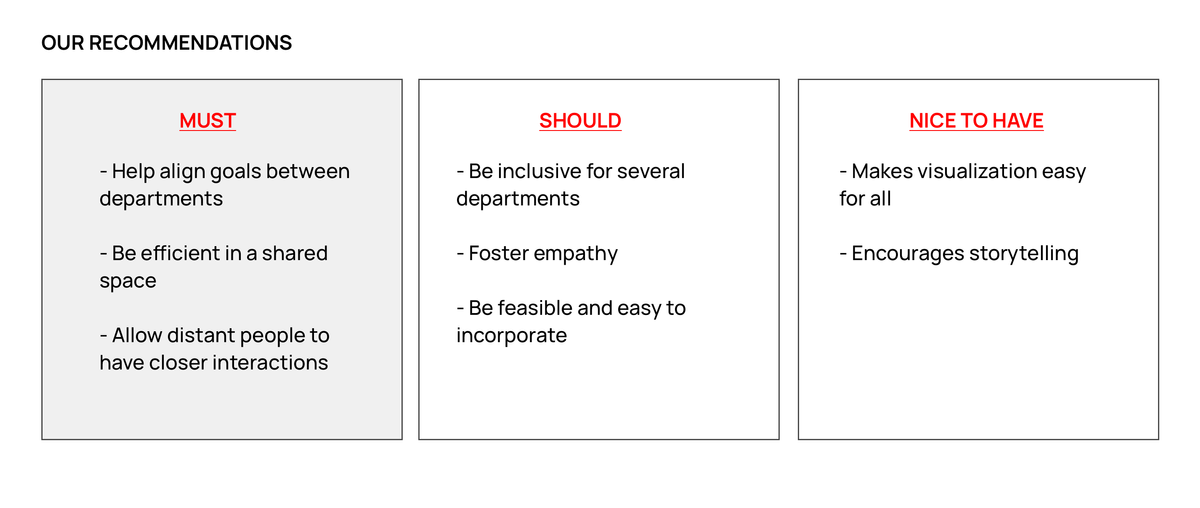 OUR RECOMMENDATIONS

MUST

- Help align goals between departments

- Be efficient in a shared space

- Allow distant people to have closer interactions

SHOULD

- Be inclusive for several departments

- Foster empathy

- Be feasible and easy to incorporate

NICE TO HAVE

- Makes visualization easy for all

- Encourages storytelling